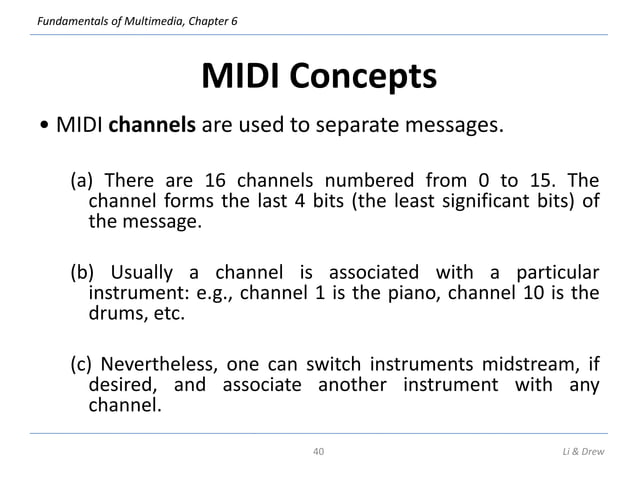 Fundamentals of Multimedia, Chapter 6

MIDI Concepts

• MIDI channels are used to separate messages.

(a) There are 16 channels numbered from 0 to 15. The channel forms the last 4 bits (the least significant bits) of the message.

(b) Usually a channel is associated with a particular instrument: e.g., channel 1 is the piano, channel 10 is the drums, etc.

(c) Nevertheless, one can switch instruments midstream, if desired, and associate another instrument with any channel.

40

Li & Drew